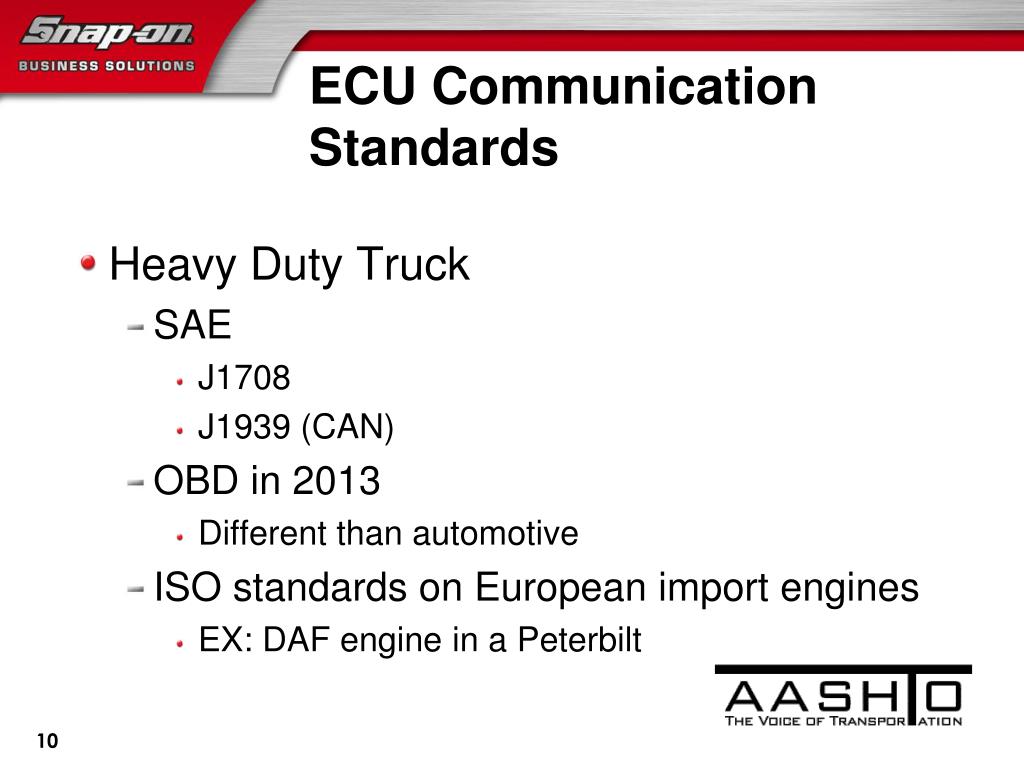 Snap-on
BUSINESS SOLUTIONS

ECU Communication Standards

Heavy Duty Truck
SAE
J1708
J1939 (CAN)
OBD in 2013
Different than automotive
ISO standards on European import engines
EX: DAF engine in a Peterbilt

AASHTO
THE VOICE OF TRANSPORTATION

10